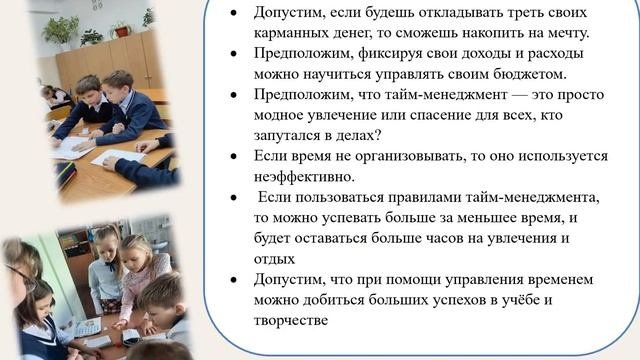 • Допустим, если будешь откладывать треть своих карманных денег, то сможешь накопить на мечту.
• Предположим, фиксируя свои доходы и расходы можно научиться управлять своим бюджетом.
• Предположим, что тайм-менеджмент — это просто модное увлечение или спасение для всех, кто запутался в делах?
• Если время не организовывать, то оно используется неэффективно.
• Если пользоваться правилами тайм-менеджмента, то можно успевать больше за меньшее время, и будет оставаться больше часов на увлечения и отдых
• Допустим, что при помощи управления временем можно добиться больших успехов в учёбе и творчестве